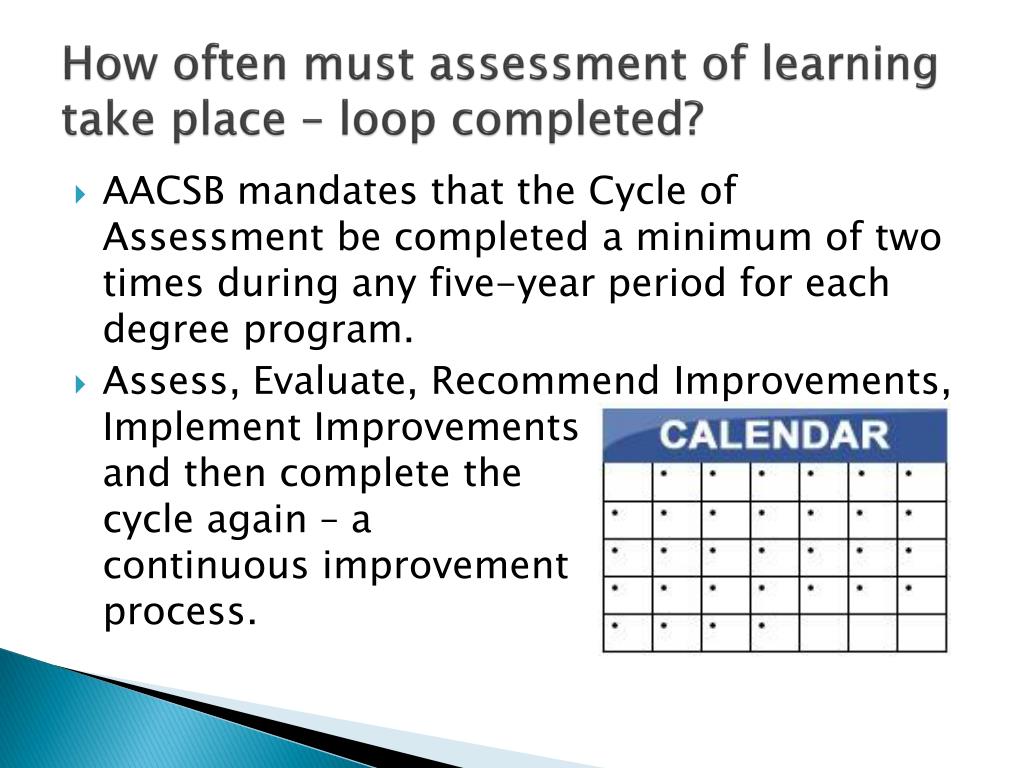 How often must assessment of learning take place – loop completed?

AACSB mandates that the Cycle of Assessment be completed a minimum of two times during any five-year period for each degree program.

Assess, Evaluate, Recommend Improvements, Implement Improvements and then complete the cycle again – a continuous improvement process.

CALENDAR